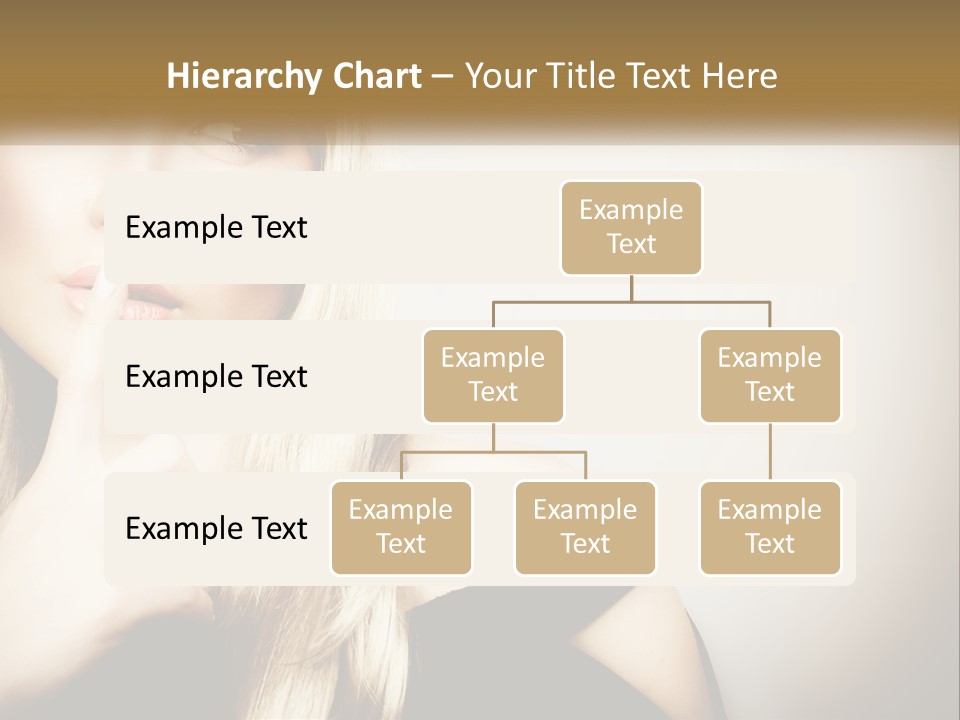 Hierarchy Chart – Your Title Text Here

Example Text

Example Text

Example Text

Example Text

Example Text

Example Text

Example Text

Example Text

Example Text